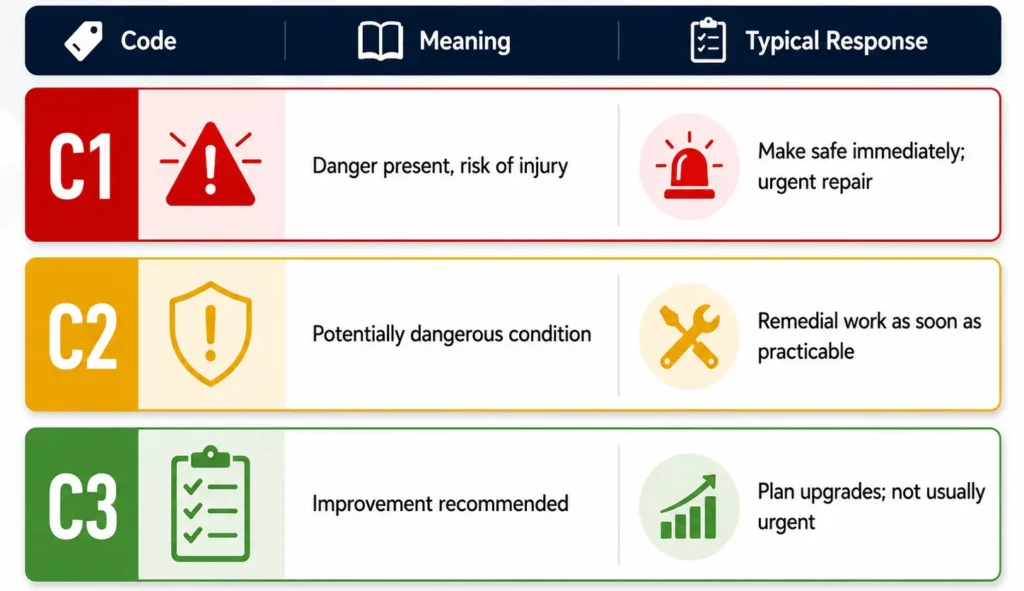 | Code | Meaning | Typical Response |
|---|---|---|
| C1 | Danger present, risk of injury | Make safe immediately; urgent repair |
| C2 | Potentially dangerous condition | Remedial work as soon as practicable |
| C3 | Improvement recommended | Plan upgrades; not usually urgent |